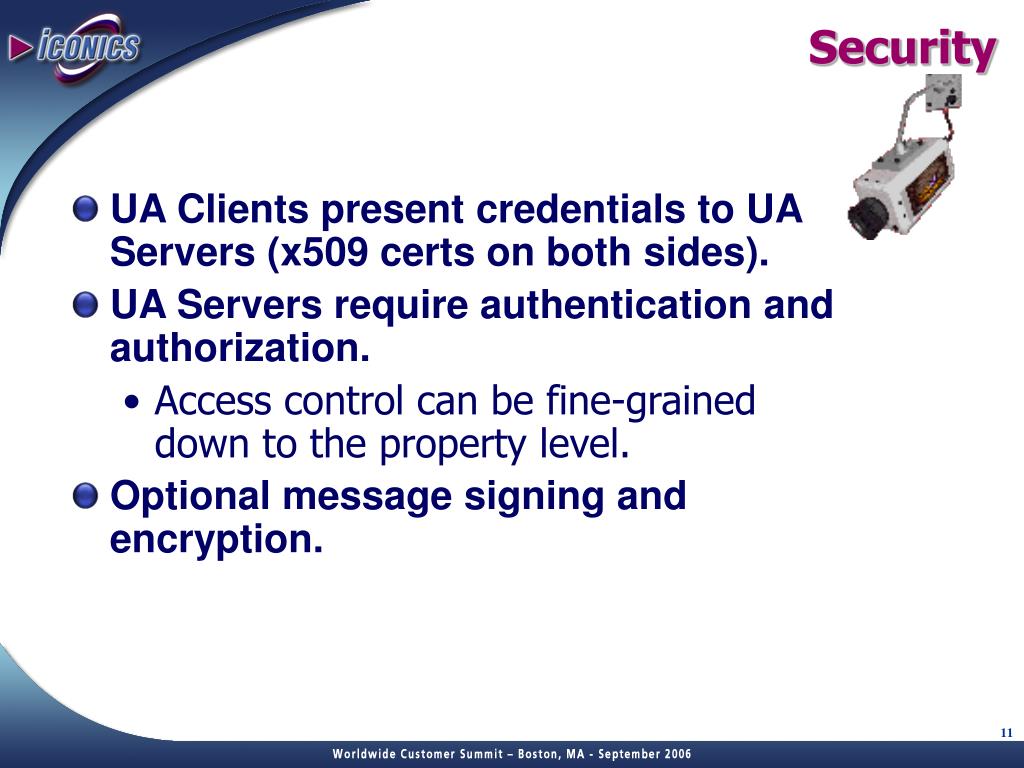 ICONICS

Security

UA Clients present credentials to UA Servers (x509 certs on both sides).

UA Servers require authentication and authorization.

• Access control can be fine-grained down to the property level.

Optional message signing and encryption.

11

Worldwide Customer Summit – Boston, MA - September 2006